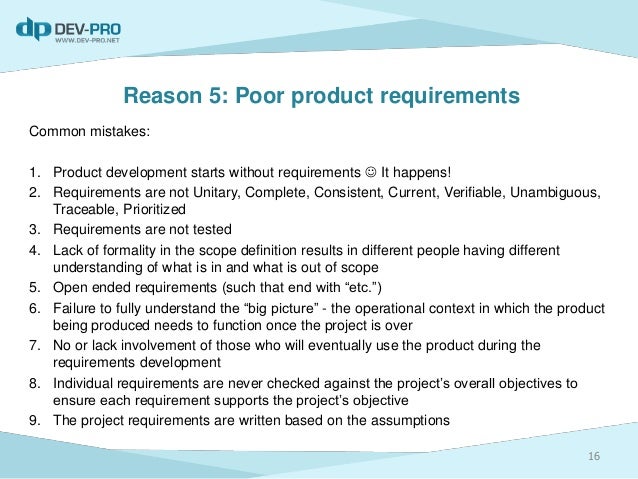 dp DEV-PRO
WWW.DEV-PRO.NET

Reason 5: Poor product requirements

Common mistakes:

1. Product development starts without requirements ☺ It happens!
2. Requirements are not Unitary, Complete, Consistent, Current, Verifiable, Unambiguous, Traceable, Prioritized
3. Requirements are not tested
4. Lack of formality in the scope definition results in different people having different understanding of what is in and what is out of scope
5. Open ended requirements (such that end with “etc.”)
6. Failure to fully understand the “big picture” - the operational context in which the product being produced needs to function once the project is over
7. No or lack involvement of those who will eventually use the product during the requirements development
8. Individual requirements are never checked against the project's overall objectives to ensure each requirement supports the project's objective
9. The project requirements are written based on the assumptions

16